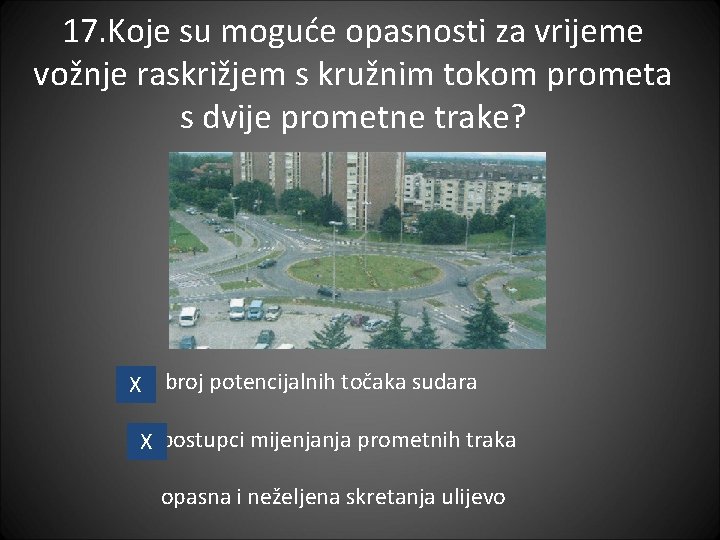 17.Koje su moguće opasnosti za vrijeme vožnje raskrižjem s kružnim tokom prometa s dvije prometne trake?

X broj potencijalnih točaka sudara

X postupci mijenjanja prometnih traka

opasna i neželjena skretanja ulijevo